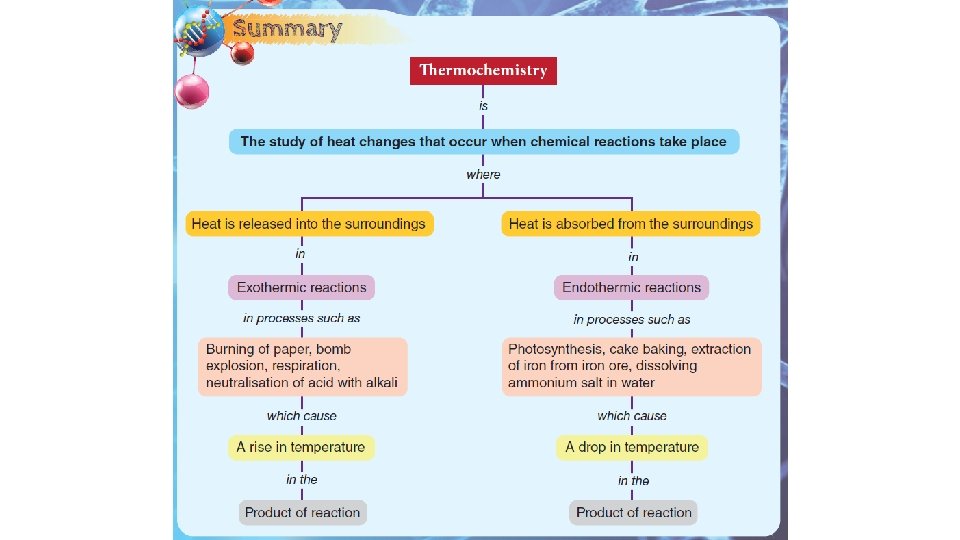 Summary

Thermochemistry

is

The study of heat changes that occur when chemical reactions take place

where

Heat is released into the surroundings

in

Exothermic reactions

in processes such as

Burning of paper, bomb explosion, respiration, neutralisation of acid with alkali

which cause

A rise in temperature

in the

Product of reaction

Heat is absorbed from the surroundings

in

Endothermic reactions

in processes such as

Photosynthesis, cake baking, extraction of iron from iron ore, dissolving ammonium salt in water

which cause

A drop in temperature

in the

Product of reaction